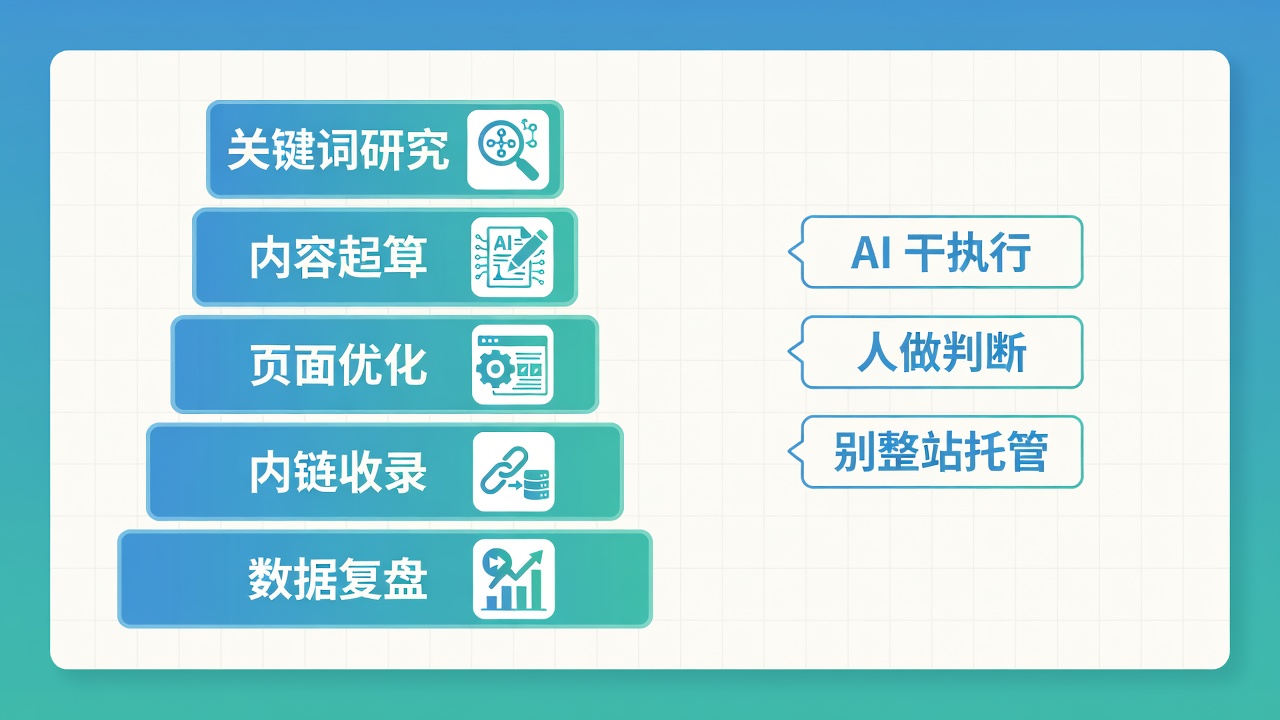 关键词研究

内容起算

AI

页面优化

内链收录

数据复盘

AI 干执行

人做判断

别整站托管